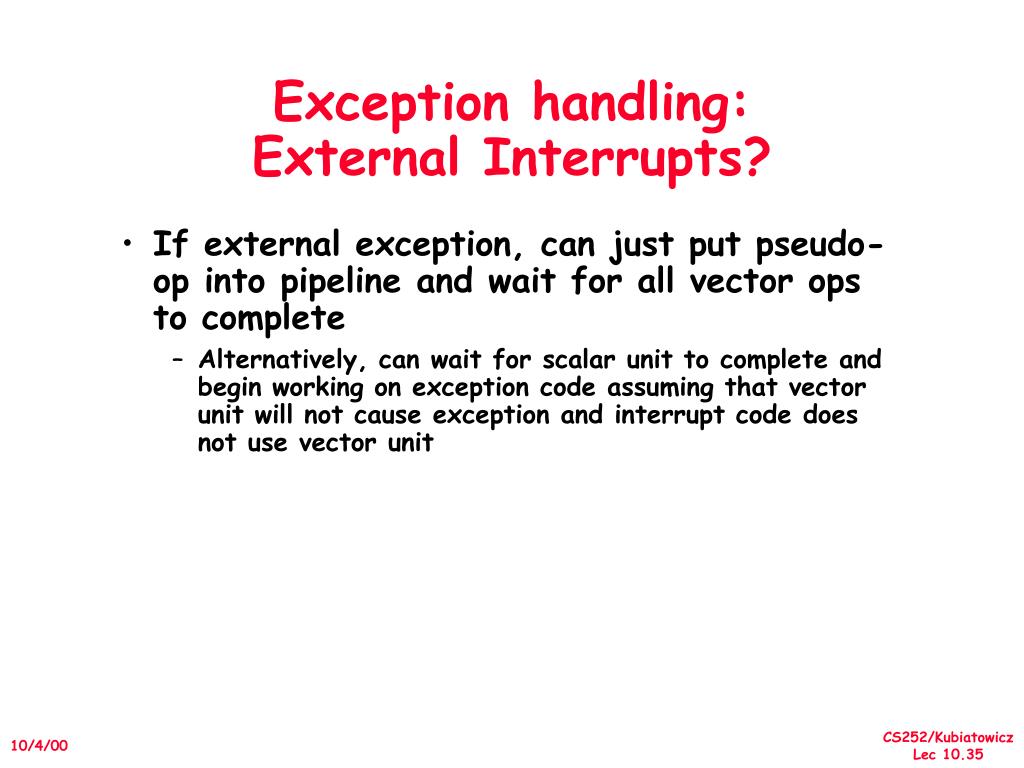 Exception handling:
External Interrupts?

• If external exception, can just put pseudo-op into pipeline and wait for all vector ops to complete
– Alternatively, can wait for scalar unit to complete and begin working on exception code assuming that vector unit will not cause exception and interrupt code does not use vector unit

10/4/00

CS252/Kubiatowicz
Lec 10.35